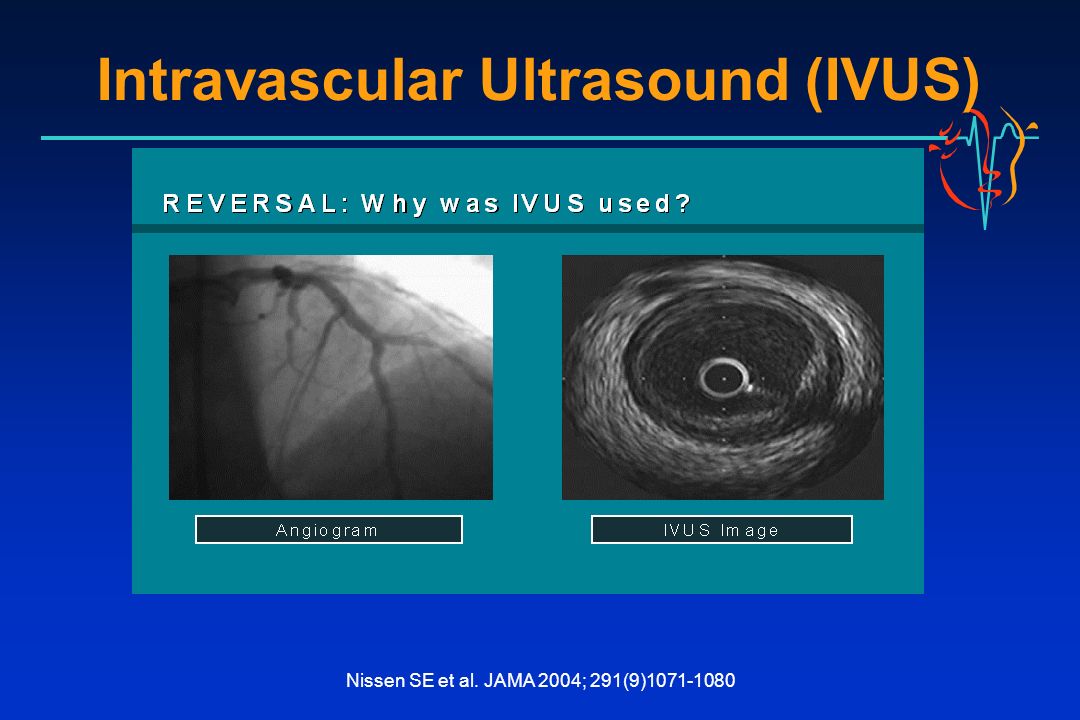 Intravascular Ultrasound (IVUS)

REVERSAL: Why was IVUS used?

Angiogram

IVUS Image

Nissen SE et al. JAMA 2004; 291(9)1071-1080